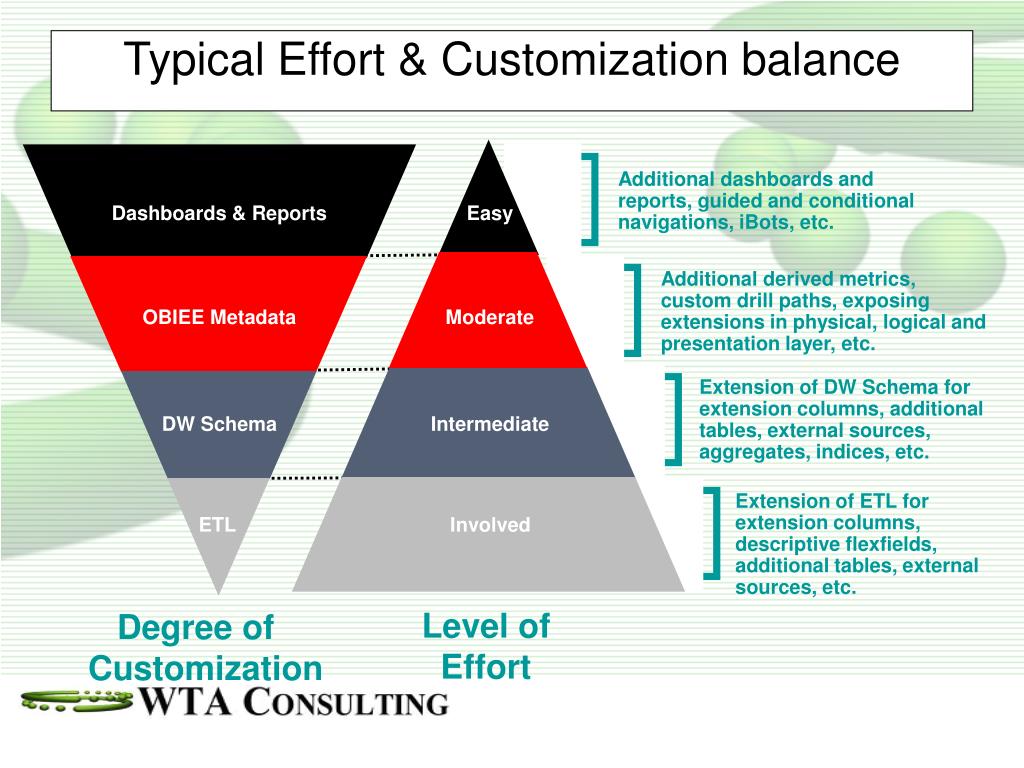 Typical Effort & Customization balance

Dashboards & Reports

OBIEE Metadata

DW Schema

ETL

Easy

Moderate

Intermediate

Involved

Additional dashboards and reports, guided and conditional navigations, iBots, etc.

Additional derived metrics, custom drill paths, exposing extensions in physical, logical and presentation layer, etc.

Extension of DW Schema for extension columns, additional tables, external sources, aggregates, indices, etc.

Extension of ETL for extension columns, descriptive flexfields, additional tables, external sources, etc.

Degree of Customization

Level of Effort

WTA CONSULTING